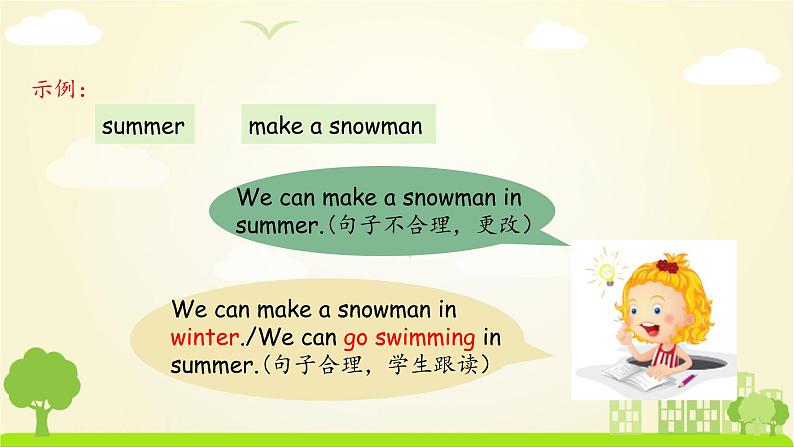 示例：

summer

make a snowman

We can make a snowman in summer.（句子不合理，更改）

We can make a snowman in winter./We can go swimming in summer.（句子合理，学生跟读）